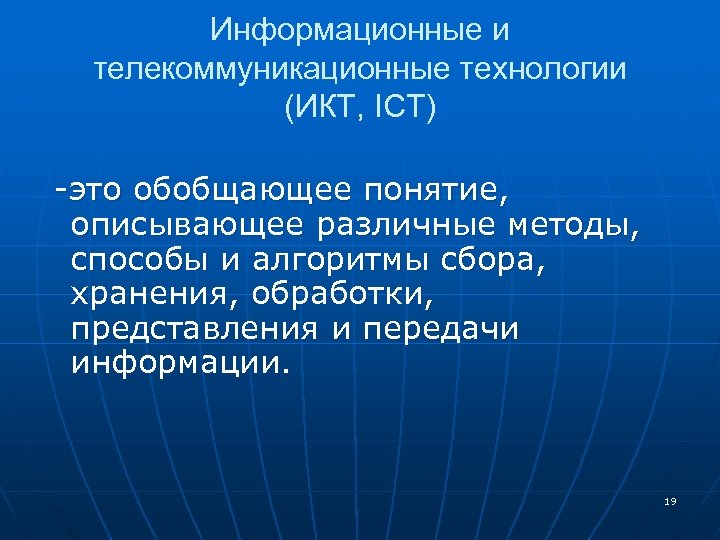 Информационные и телекоммуникационные технологии (ИКТ, ICT)

-это обобщающее понятие, описывающее различные методы, способы и алгоритмы сбора, хранения, обработки, представления и передачи информации.

19